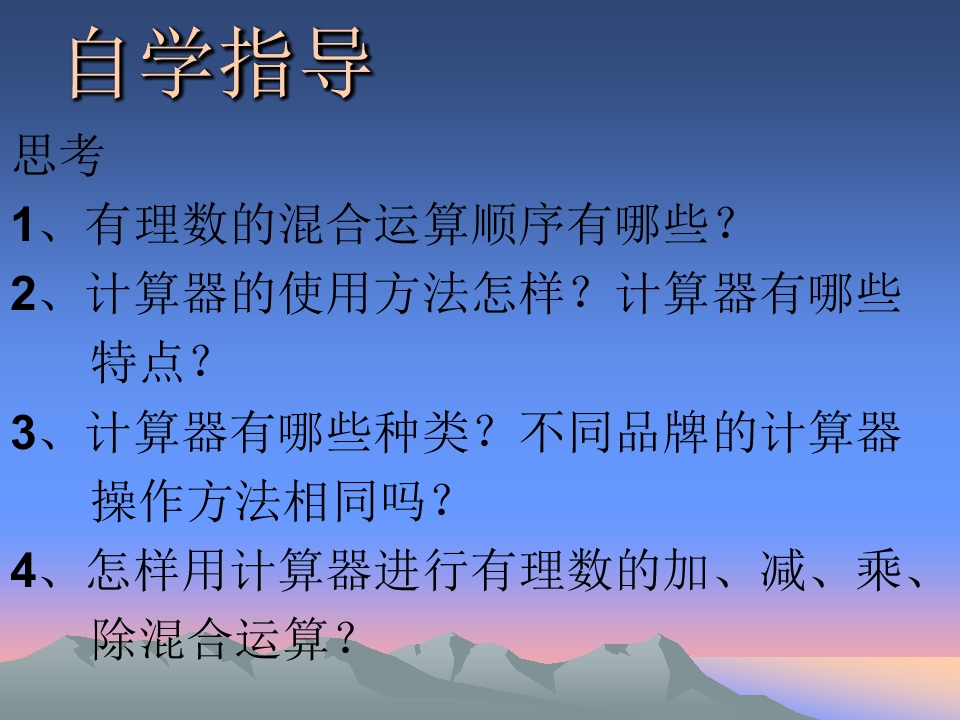 自学指导

思考

1、有理数的混合运算顺序有哪些？

2、计算器的使用方法怎样？计算器有哪些特点？

3、计算器有哪些种类？不同品牌的计算器操作方法相同吗？

4、怎样用计算器进行有理数的加、减、乘、除混合运算？